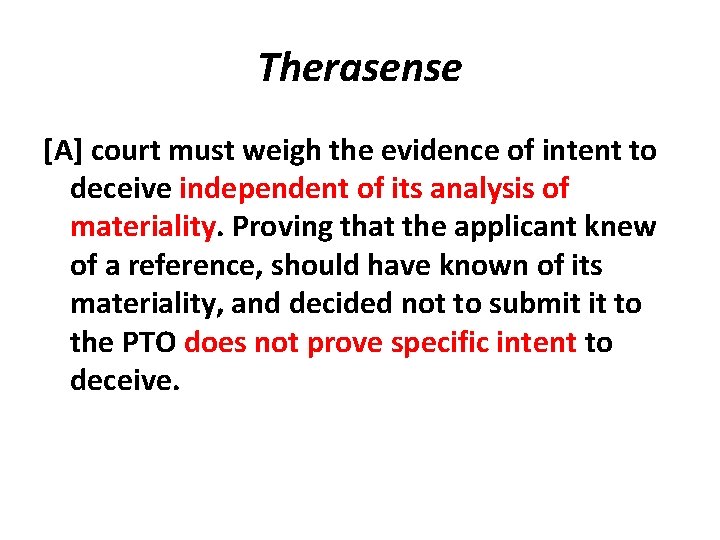 Therasense

[A] court must weigh the evidence of intent to deceive independent of its analysis of materiality. Proving that the applicant knew of a reference, should have known of its materiality, and decided not to submit it to the PTO does not prove specific intent to deceive.